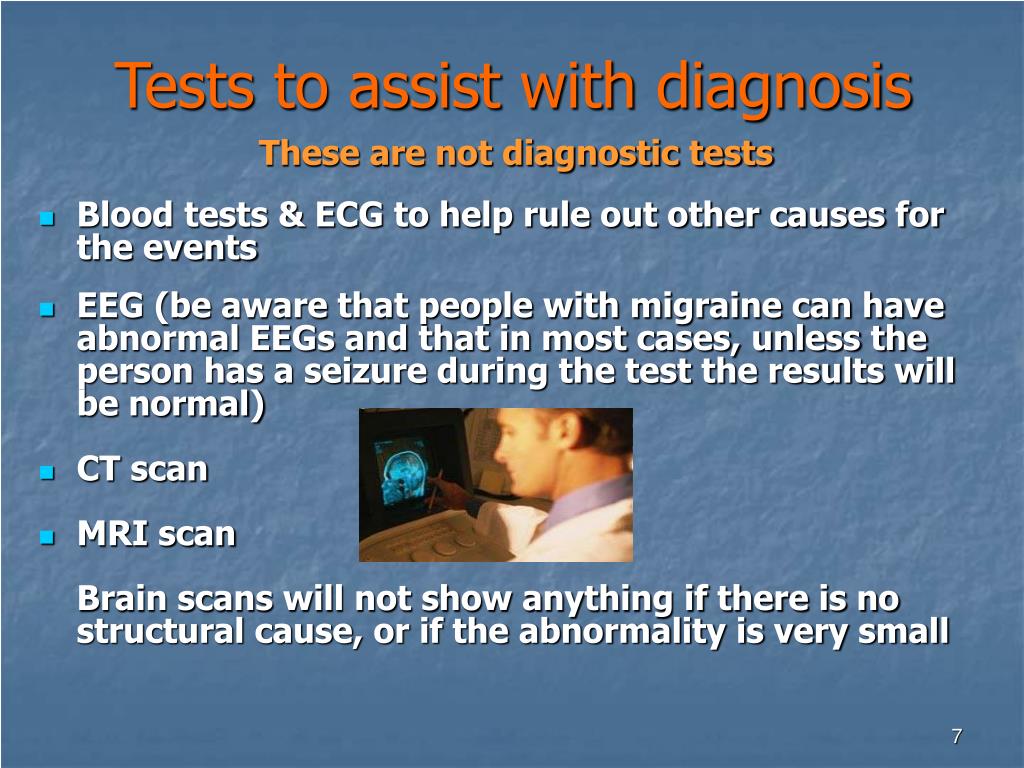 Tests to assist with diagnosis

These are not diagnostic tests

- Blood tests & ECG to help rule out other causes for the events
- EEG (be aware that people with migraine can have abnormal EEGs and that in most cases, unless the person has a seizure during the test the results will be normal)
- CT scan
- MRI scan

Brain scans will not show anything if there is no structural cause, or if the abnormality is very small

7